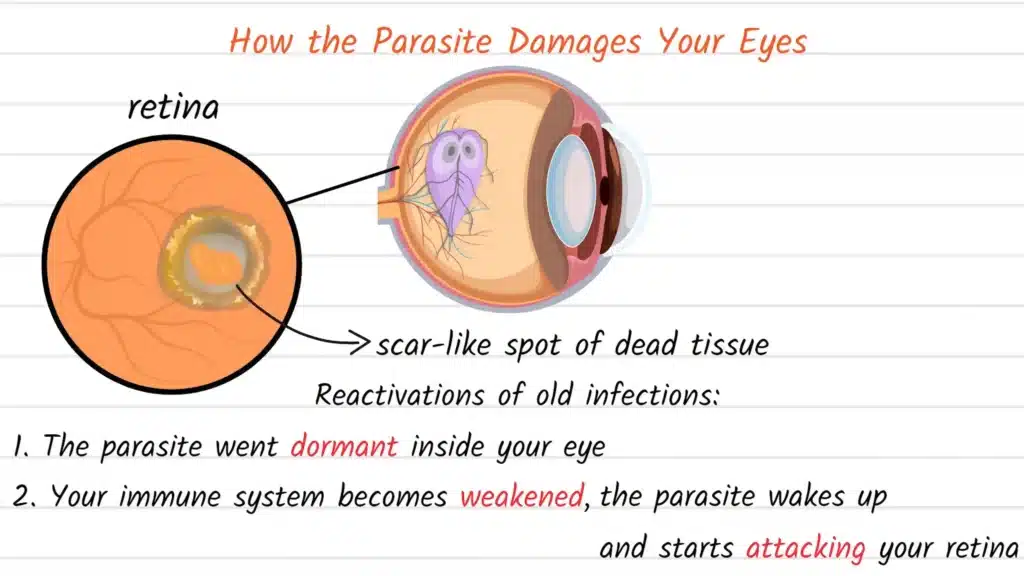 How the Parasite Damages Your Eyes

retina

scar-like spot of dead tissue

Reactivations of old infections:

1. The parasite went dormant inside your eye

2. Your immune system becomes weakened, the parasite wakes up and starts attacking your retina